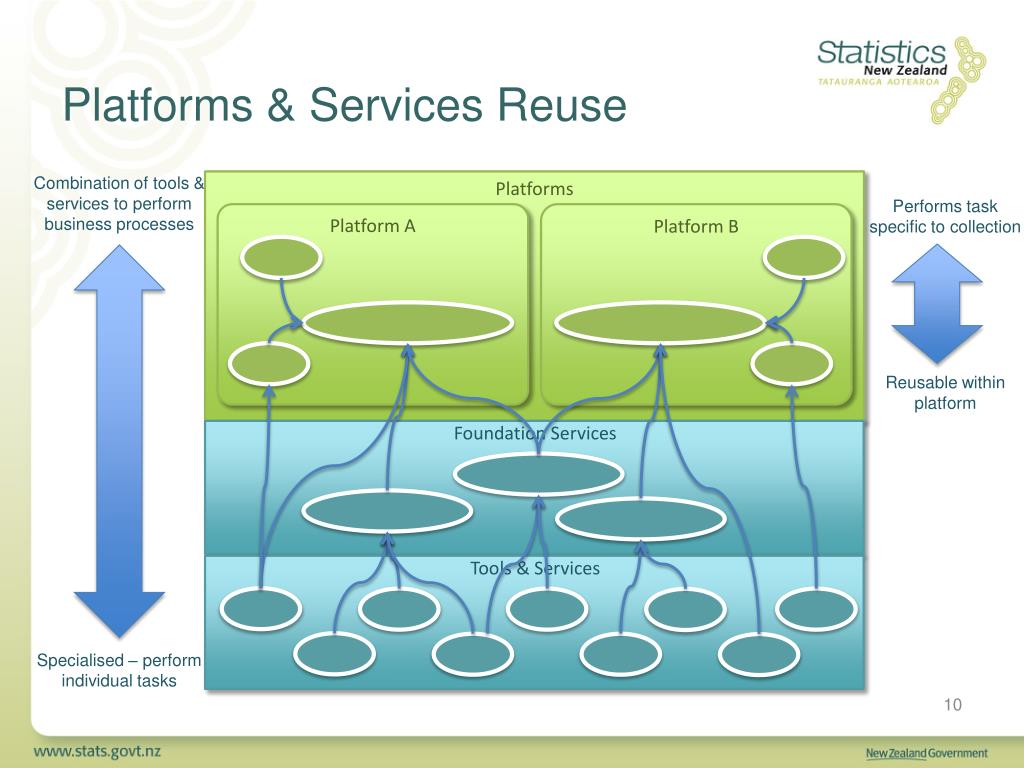 Statistics New Zealand
TATAURANGA AOTEAROA

Platforms & Services Reuse

Combination of tools & services to perform business processes

Specialised – perform individual tasks

Platforms

Platform A

Platform B

Foundation Services

Tools & Services

Performs task specific to collection

Reusable within platform

10

www.stats.govt.nz

New Zealand Government